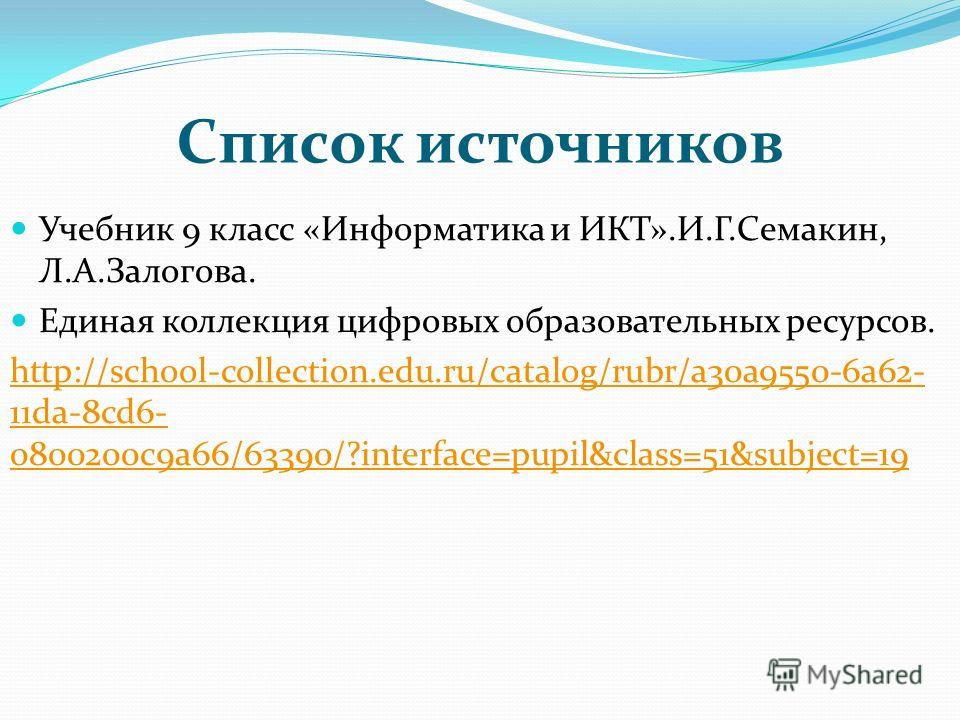 Список источников

Учебник 9 класс «Информатика и ИКТ».И.Г.Семакин, Л.А.Залогова.

Единая коллекция цифровых образовательных ресурсов.

http://school-collection.edu.ru/catalog/rubr/a30a9550-6a62-11da-8cd6-0800200c9a66/63390/?interface=pupil&class=51&subject=19

MyShared